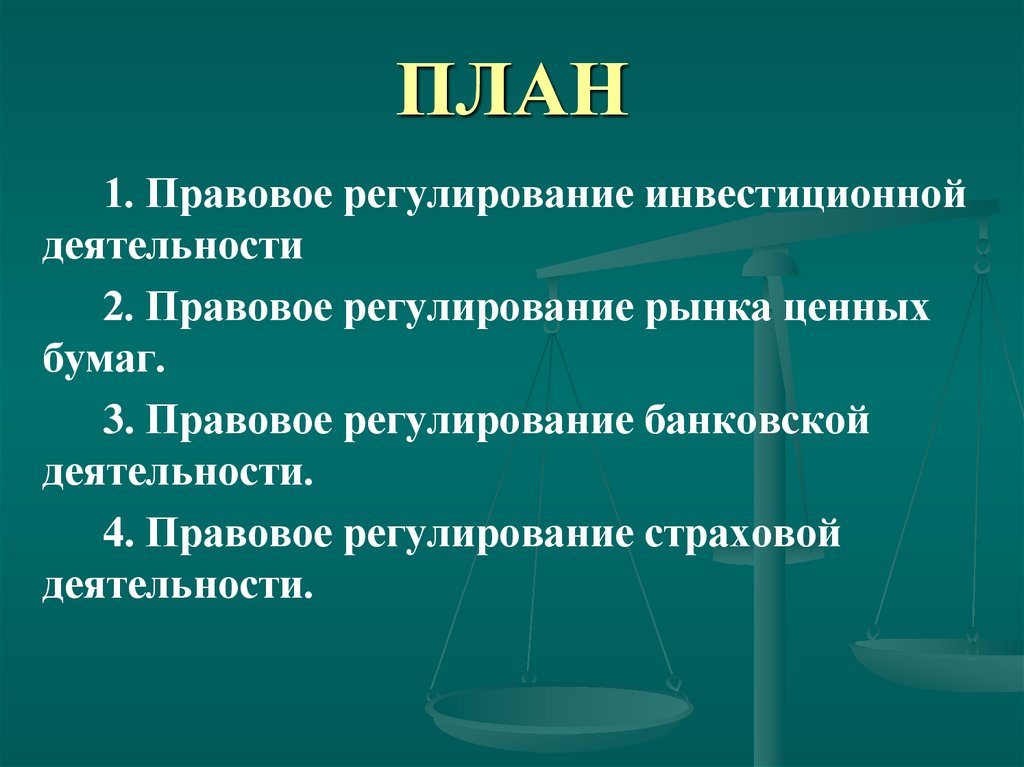 ПЛАН

1. Правовое регулирование инвестиционной деятельности

2. Правовое регулирование рынка ценных бумаг.

3. Правовое регулирование банковской деятельности.

4. Правовое регулирование страховой деятельности.